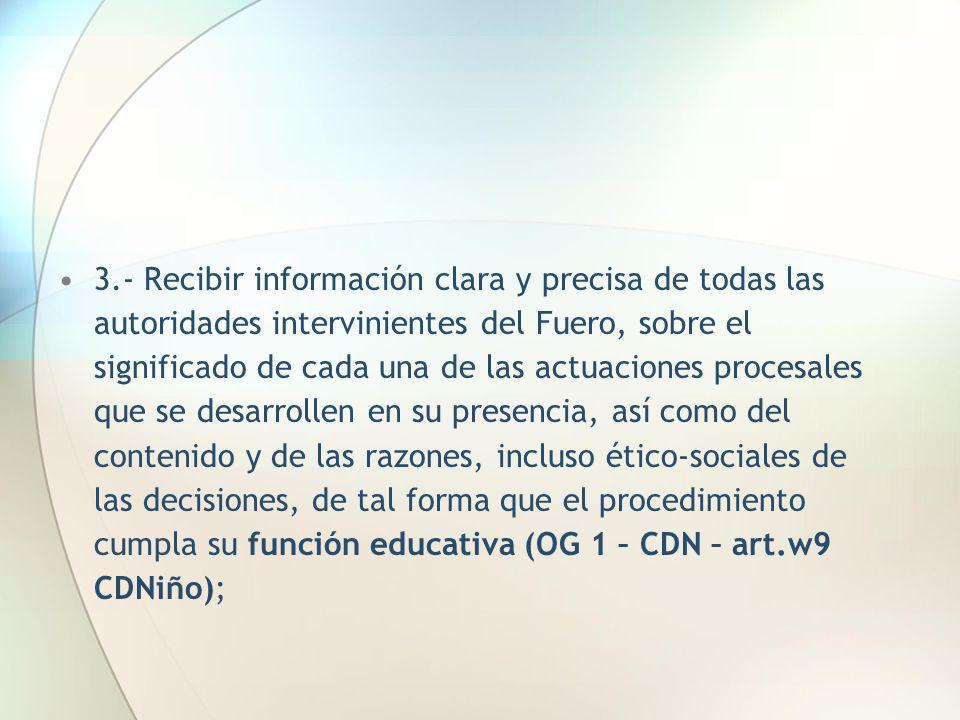 • 3.- Recibir información clara y precisa de todas las autoridades intervinientes del Fuero, sobre el significado de cada una de las actuaciones procesales que se desarrollen en su presencia, así como del contenido y de las razones, incluso ético-sociales de las decisiones, de tal forma que el procedimiento cumpla su función educativa (OG 1 – CDN – art.w9 CDNiño);